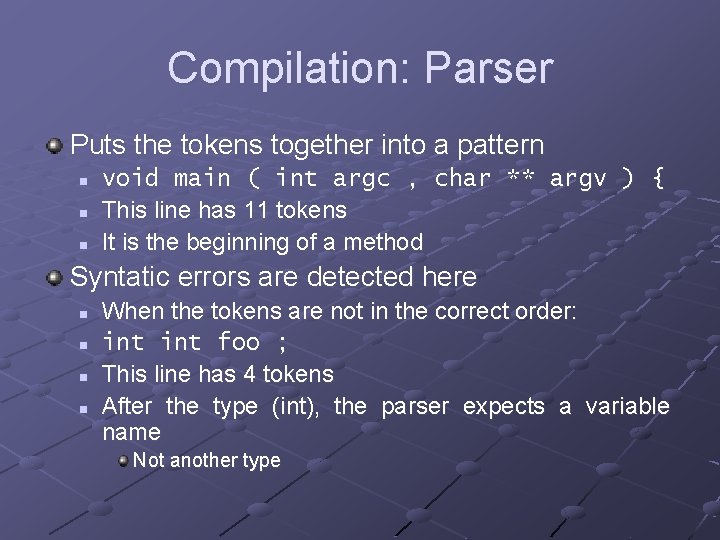 Compilation: Parser

Puts the tokens together into a pattern

void main ( int argc , char ** argv ) {

This line has 11 tokens

It is the beginning of a method

Syntatic errors are detected here

When the tokens are not in the correct order:

int int foo ;

This line has 4 tokens

After the type (int), the parser expects a variable name

Not another type